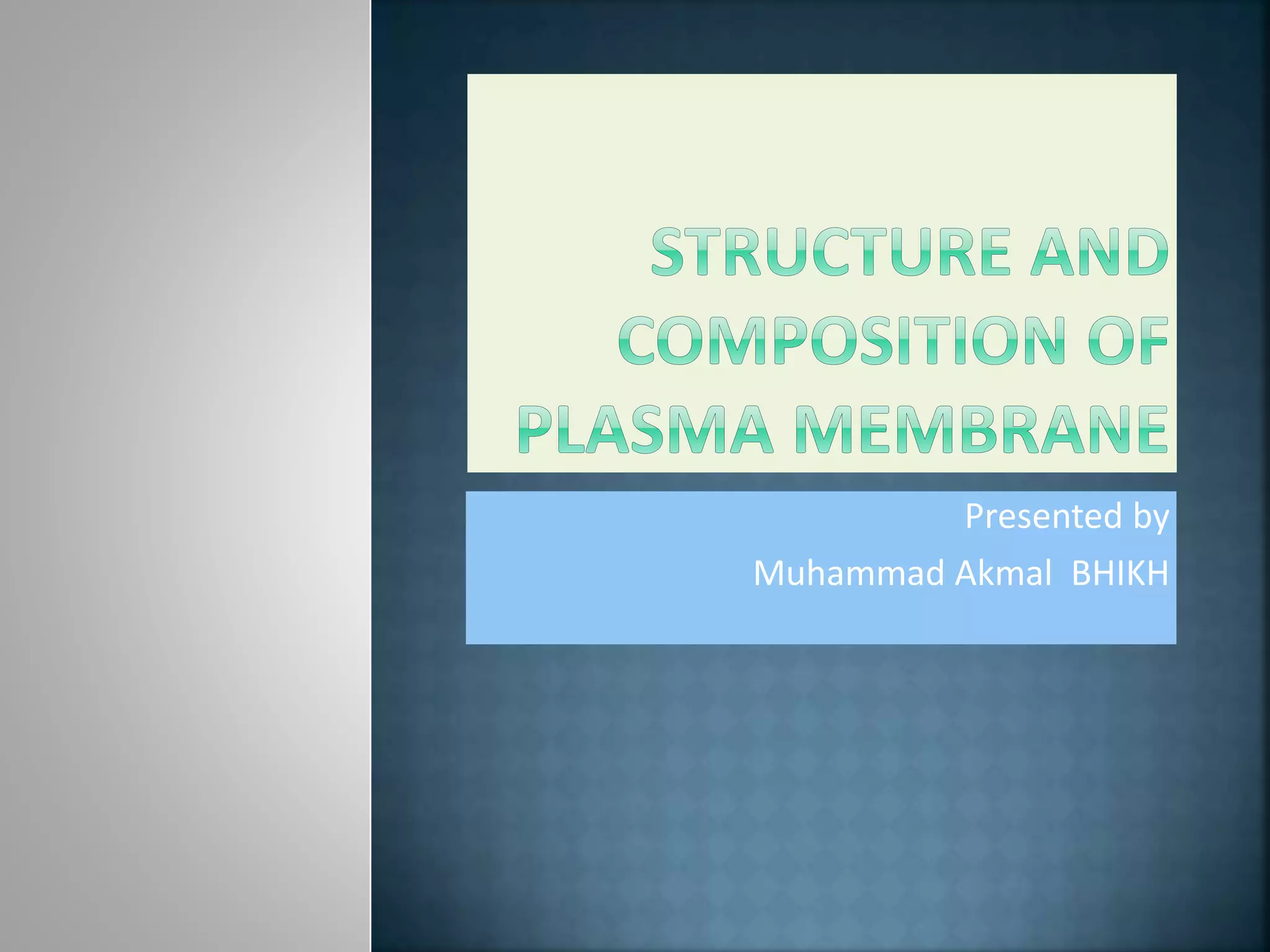 STRUCTURE AND COMPOSITION OF PLASMA MEMBRANE

Presented by

Muhammad Akmal BHIKH